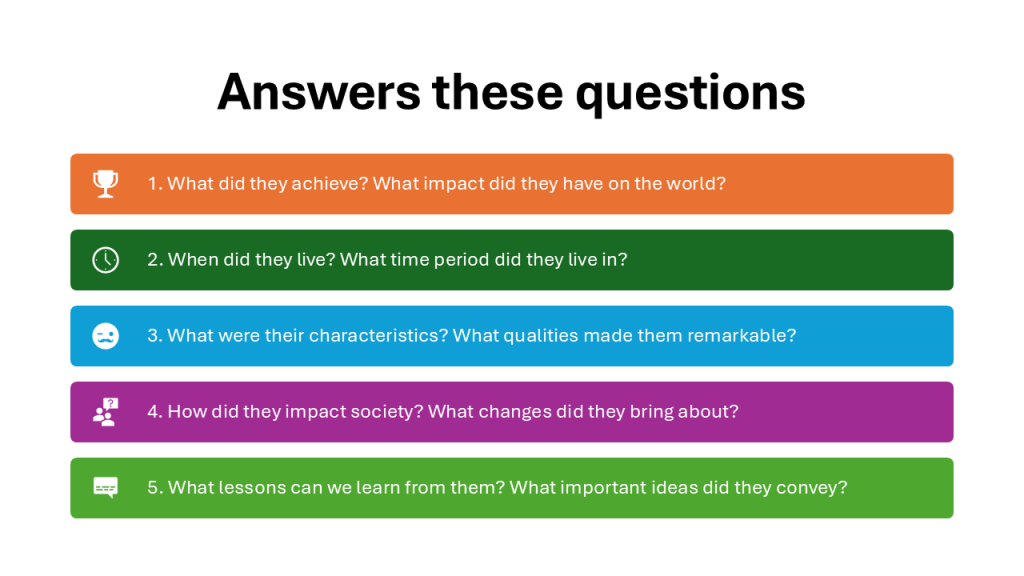 Answers these questions

1. What did they achieve? What impact did they have on the world?

2. When did they live? What time period did they live in?

3. What were their characteristics? What qualities made them remarkable?

4. How did they impact society? What changes did they bring about?

5. What lessons can we learn from them? What important ideas did they convey?